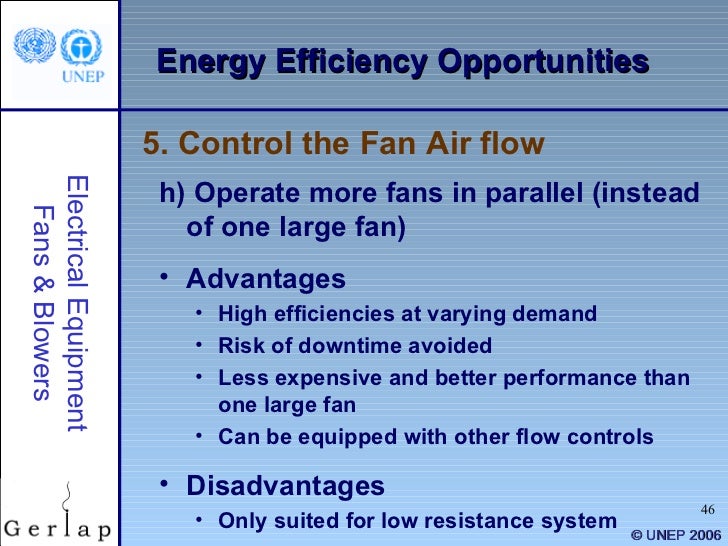 UNEP

Energy Efficiency Opportunities

Electrical Equipment
Fans & Blowers

5. Control the Fan Air flow

h) Operate more fans in parallel (instead of one large fan)

• Advantages
• High efficiencies at varying demand
• Risk of downtime avoided
• Less expensive and better performance than one large fan
• Can be equipped with other flow controls

• Disadvantages
• Only suited for low resistance system

Gerlap

46

© UNEP 2006